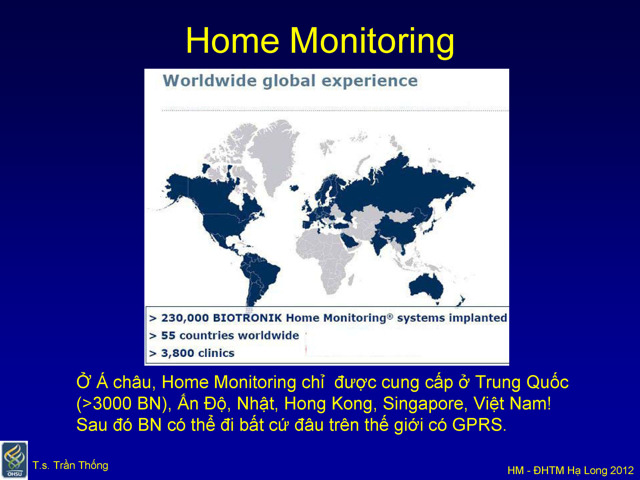 Home Monitoring

Worldwide global experience

> 230,000 BIOTRONIK Home Monitoring® systems implanted
> 55 countries worldwide
> 3,800 clinics

Ở Á châu, Home Monitoring chỉ được cung cấp ở Trung Quốc (>3000 BN), Ấn Độ, Nhật, Hong Kong, Singapore, Việt Nam! Sau đó BN có thể đi bất cứ đâu trên thế giới có GPRS.

OHSU

T.s. Trần Thống

HM - ĐHTM Hạ Long 2012